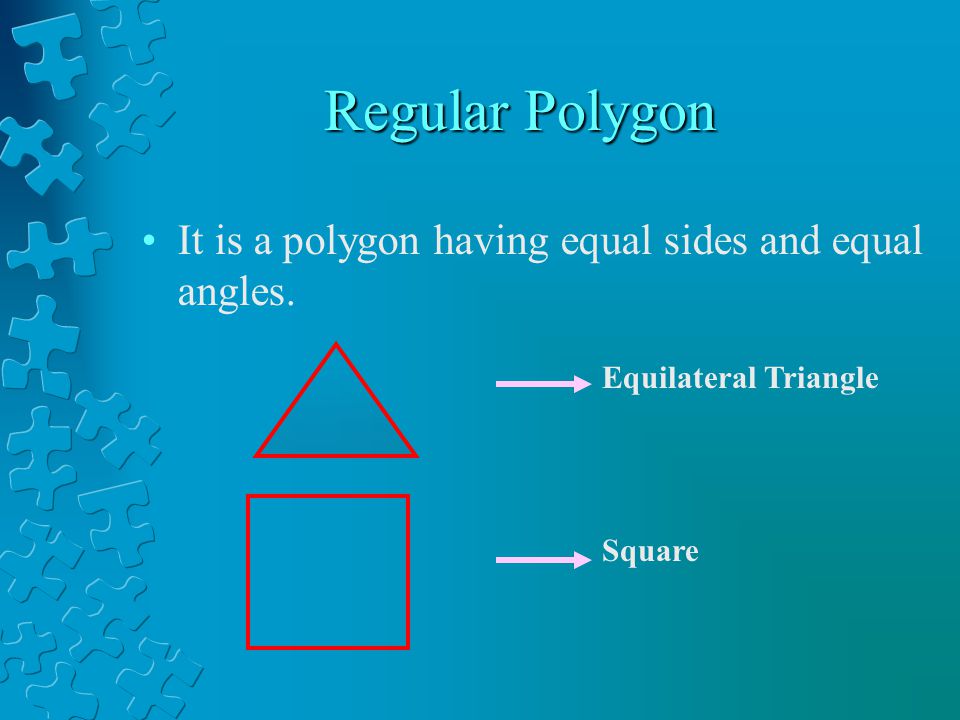 Regular Polygon

• It is a polygon having equal sides and equal angles.

Equilateral Triangle

Square